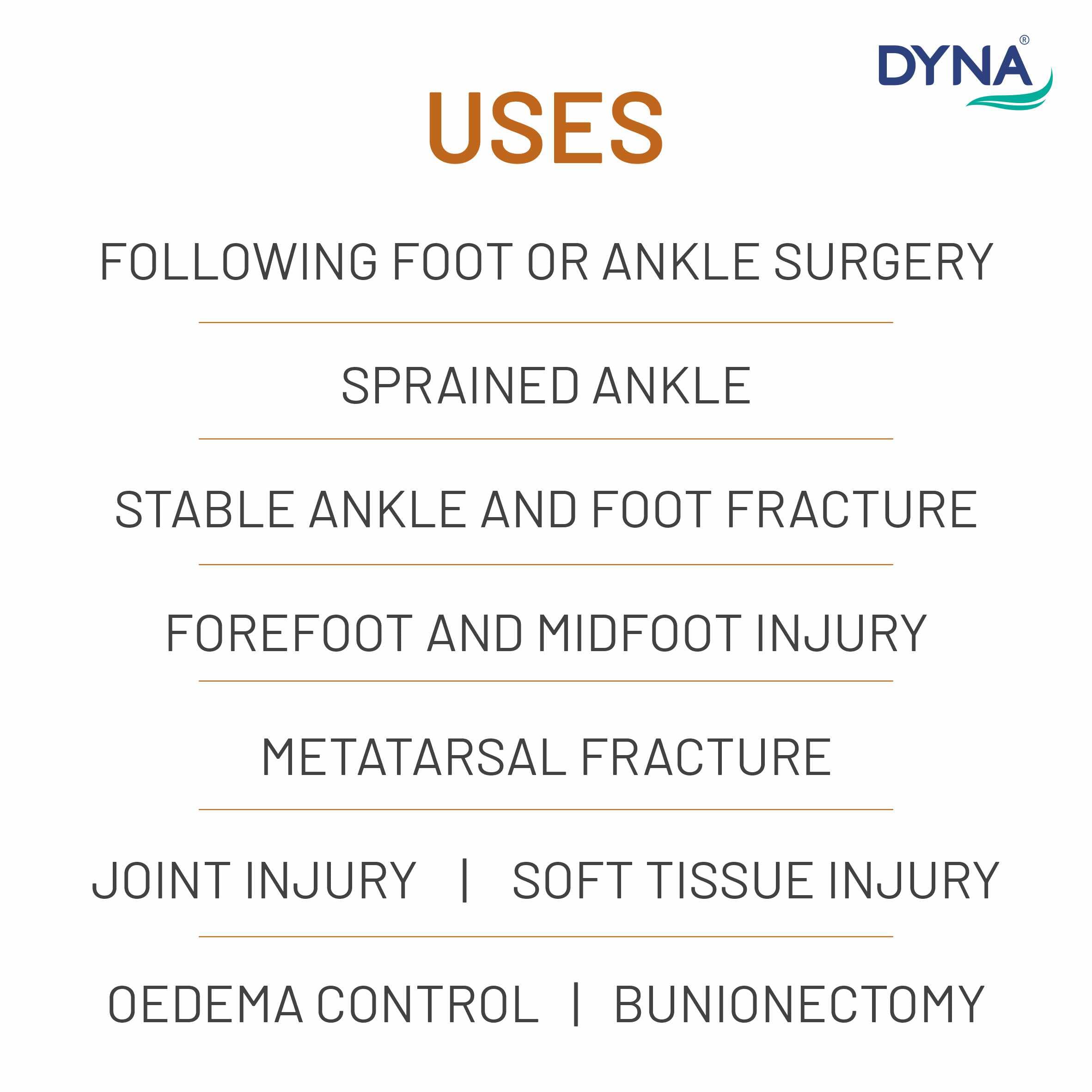 DYNA®

USES

FOLLOWING FOOT OR ANKLE SURGERY

SPRAINED ANKLE

STABLE ANKLE AND FOOT FRACTURE

FOREFOOT AND MIDFOOT INJURY

METATARSAL FRACTURE

JOINT INJURY | SOFT TISSUE INJURY

OEDEMA CONTROL | BUNIONECTOMY